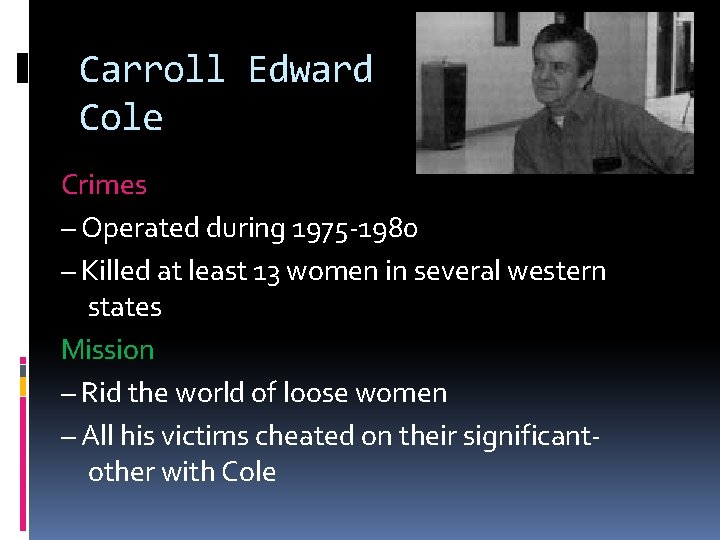 Carroll Edward Cole

Crimes

– Operated during 1975-1980

– Killed at least 13 women in several western states

Mission

– Rid the world of loose women

– All his victims cheated on their significant-other with Cole